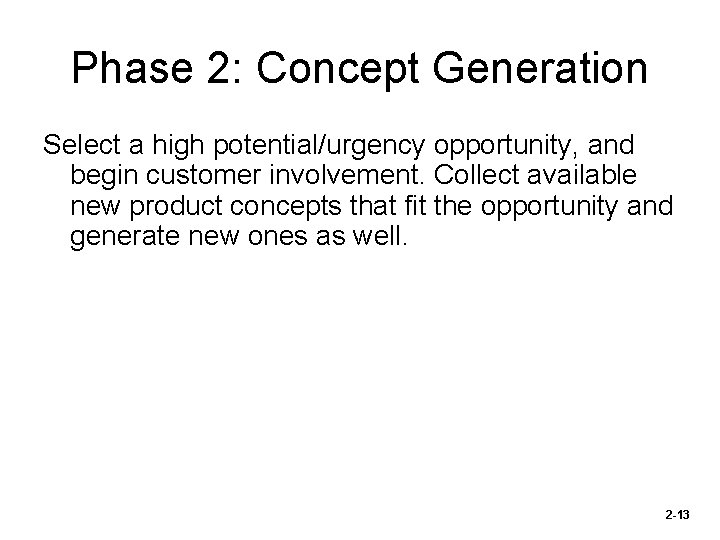 Phase 2: Concept Generation

Select a high potential/urgency opportunity, and begin customer involvement. Collect available new product concepts that fit the opportunity and generate new ones as well.

2-13